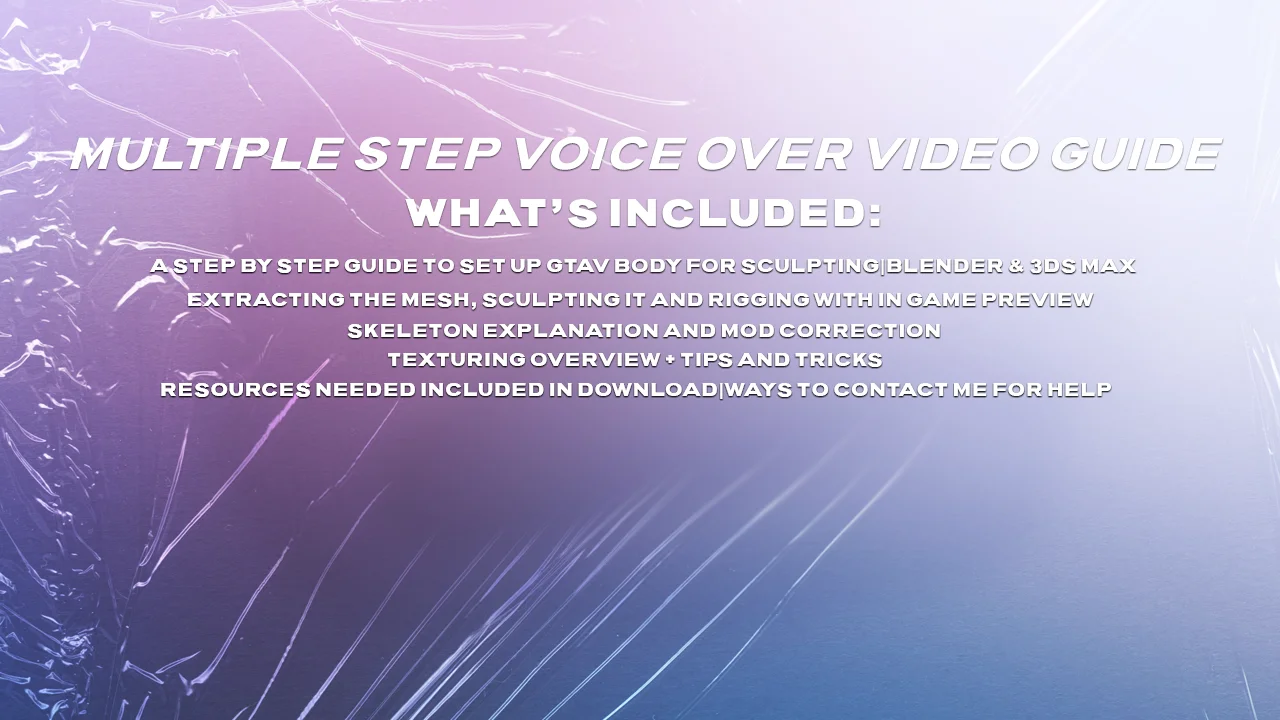 MULTIPLE STEP VOICE OVER VIDEO GUIDE
WHAT'S INCLUDED:
A STEP BY STEP GUIDE TO SET UP GTAV BODY FOR SCULPTING|BLENDER & 3DS MAX
EXTRACTING THE MESH, SCULPTING IT AND RIGGING WITH IN GAME PREVIEW
SKELETON EXPLANATION AND MOD CORRECTION
TEXTURING OVERVIEW + TIPS AND TRICKS
RESOURCES NEEDED INCLUDED IN DOWNLOAD|WAYS TO CONTACT ME FOR HELP